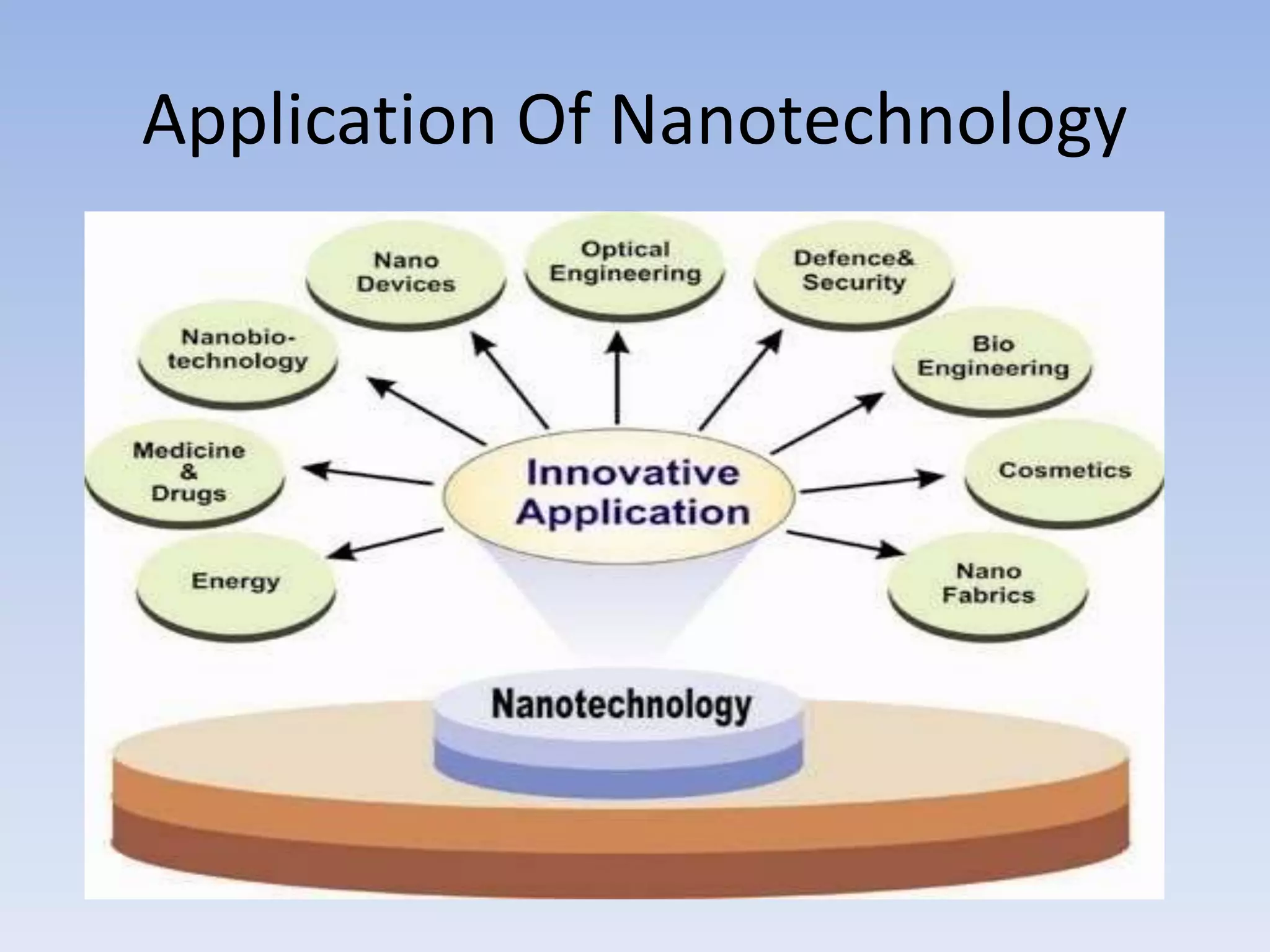 Application Of Nanotechnology

Nano Devices

Optical Engineering

Defence& Security

Nanobio-technology

Bio Engineering

Medicine & Drugs

Innovative Application

Cosmetics

Energy

Nano Fabrics

Nanotechnology